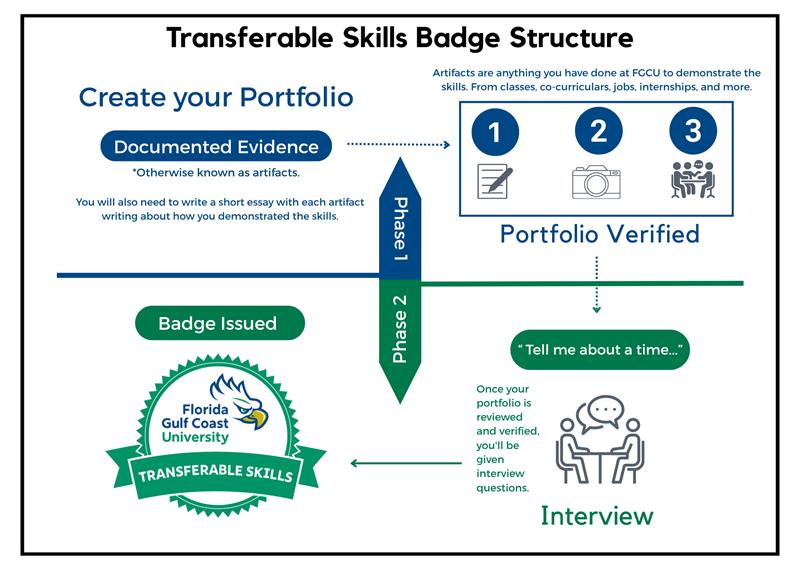 Transferable Skills Badge Structure

Create your Portfolio

Documented Evidence

*Otherwise known as artifacts.

You will also need to write a short essay with each artifact writing about how you demonstrated the skills.

Artifacts are anything you have done at FGCU to demonstrate the skills. From classes, co-curriculars, jobs, internships, and more.

1

2

3

Portfolio Verified

Phase 1

Phase 2

Badge Issued

Florida Gulf Coast University

TRANSFERABLE SKILLS

" Tell me about a time..."

Once your portfolio is reviewed and verified, you'll be given interview questions.

Interview